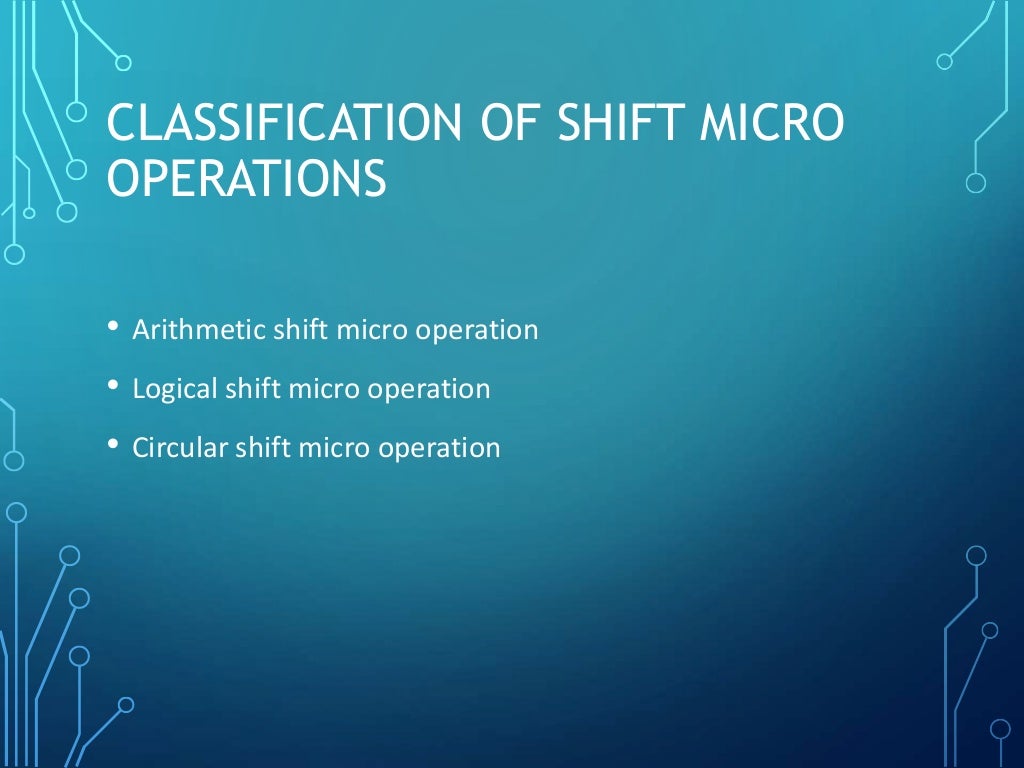 CLASSIFICATION OF SHIFT MICRO OPERATIONS

• Arithmetic shift micro operation
• Logical shift micro operation
• Circular shift micro operation